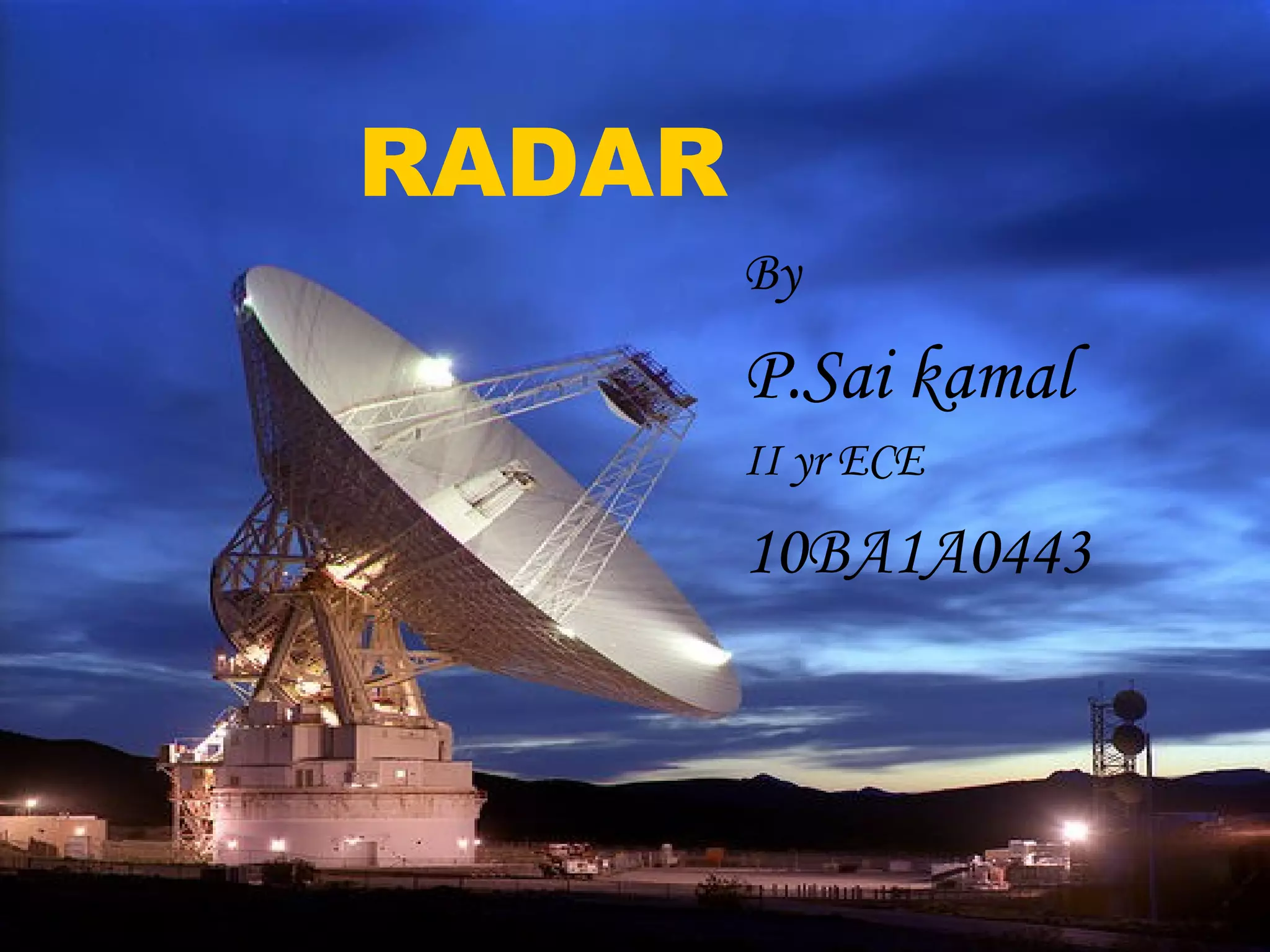 RADAR

By

P.Sai kamal

II yr ECE

10BA1A0443